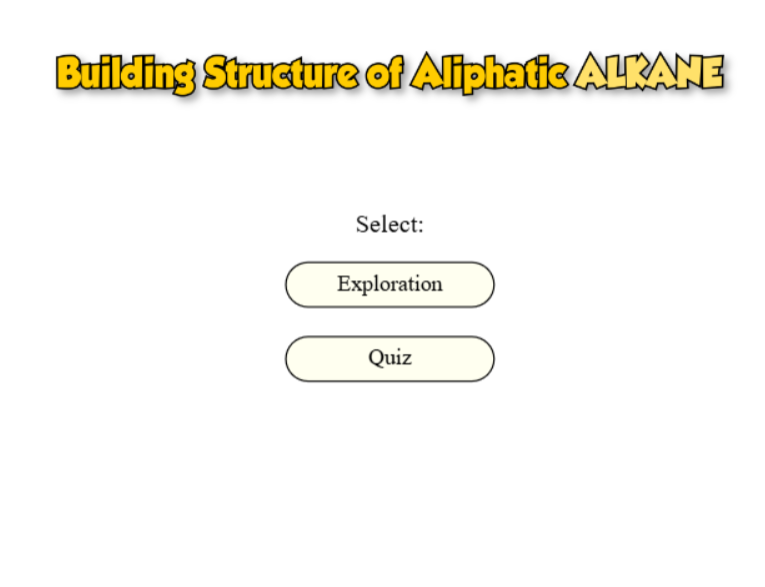 Building Structure of Aliphatic ALKANE

Select:

Exploration

Quiz